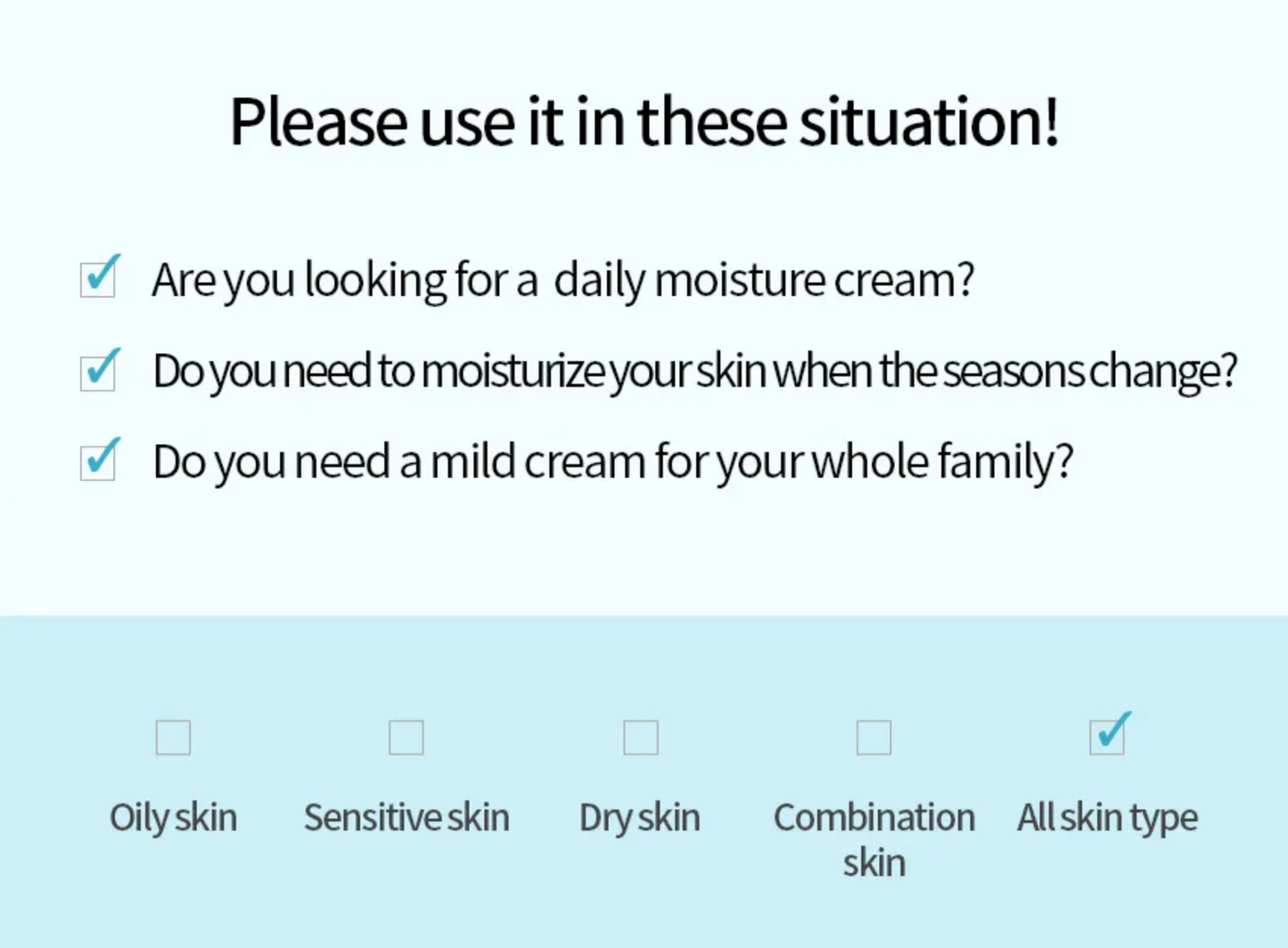 Please use it in these situation!

Are you looking for a daily moisture cream?

Do you need to moisturize your skin when the seasons change?

Do you need a mild cream for your whole family?

Oily skin

Sensitive skin

Dry skin

Combination skin

All skin type